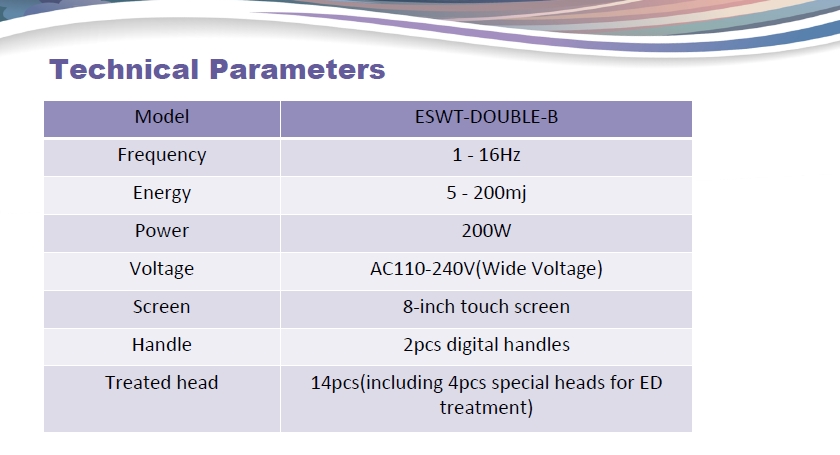 Technical Parameters

| Model | ESWT-DOUBLE-B |
|---|---|
| Frequency | 1 - 16Hz |
| Energy | 5 - 200mj |
| Power | 200W |
| Voltage | AC110-240V(Wide Voltage) |
| Screen | 8-inch touch screen |
| Handle | 2pcs digital handles |
| Treated head | 14pcs(including 4pcs special heads for ED treatment) |